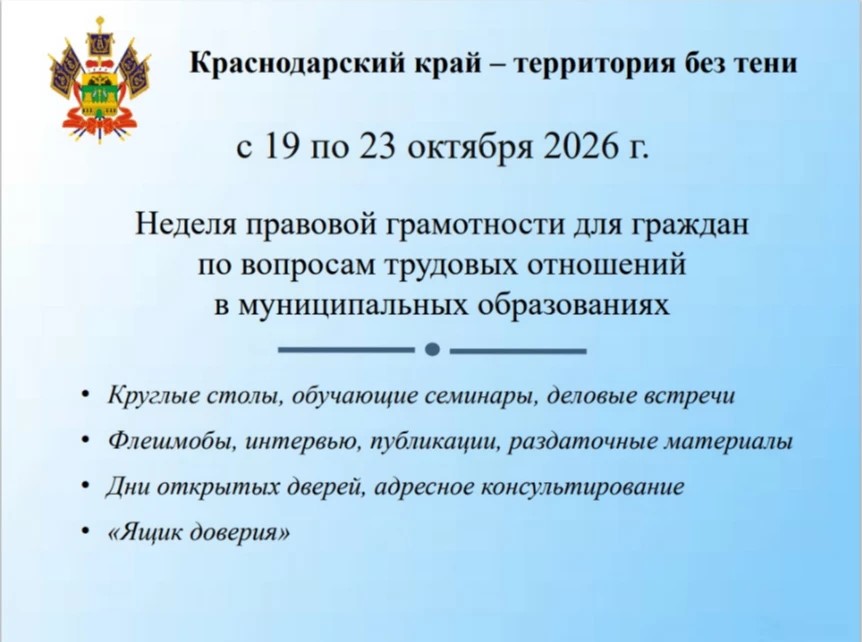 Краснодарский край – территория без тени

с 19 по 23 октября 2026 г.

Неделя правовой грамотности для граждан по вопросам трудовых отношений в муниципальных образованиях

• Круглые столы, обучающие семинары, деловые встречи
• Флешмобы, интервью, публикации, раздаточные материалы
• Дни открытых дверей, адресное консультирование
• «Ящик доверия»